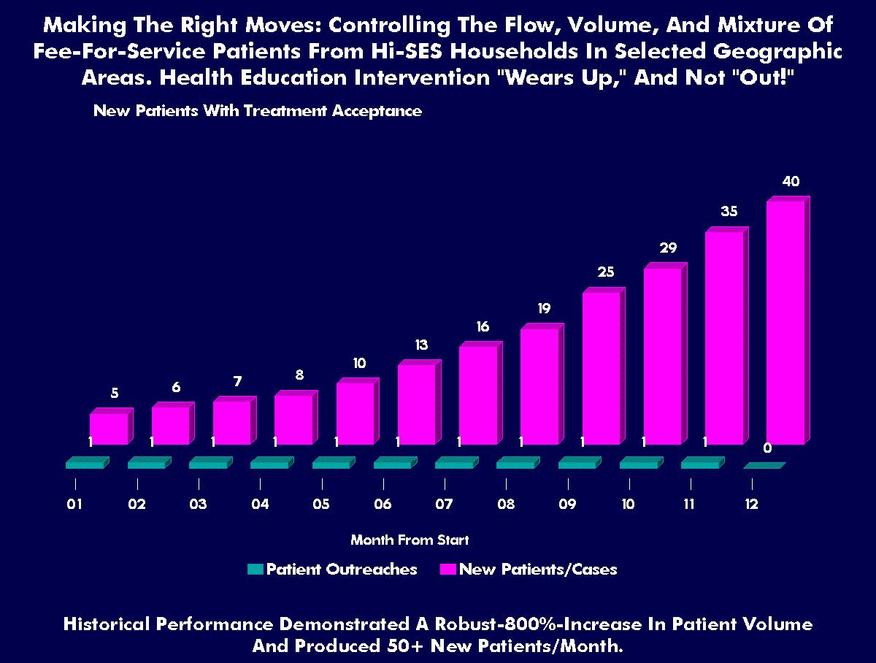 Making The Right Moves: Controlling The Flow, Volume, And Mixture Of Fee-For-Service Patients From Hi-SES Households In Selected Geographic Areas. Health Education Intervention "Wears Up," And Not "Out!"

New Patients With Treatment Acceptance

5 6 7 8 10 13 16 19 25 29 35 40

1 1 1 1 1 1 1 1 1 1 1 0

01 02 03 04 05 06 07 08 09 10 11 12

Month From Start

Patient Outreaches New Patients/Cases

Historical Performance Demonstrated A Robust-800%-Increase In Patient Volume And Produced 50+ New Patients/Month.